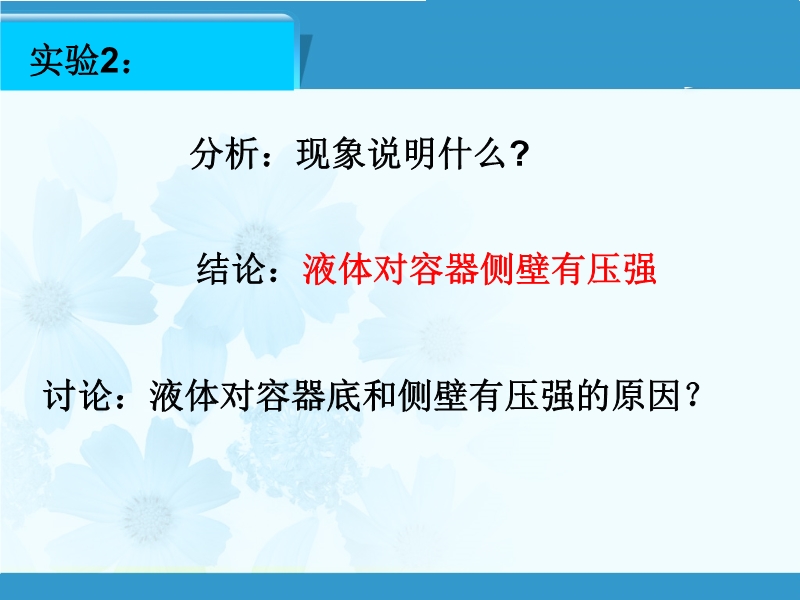 实验2：

分析：现象说明什么?

结论：液体对容器侧壁有压强

讨论：液体对容器底和侧壁有压强的原因？